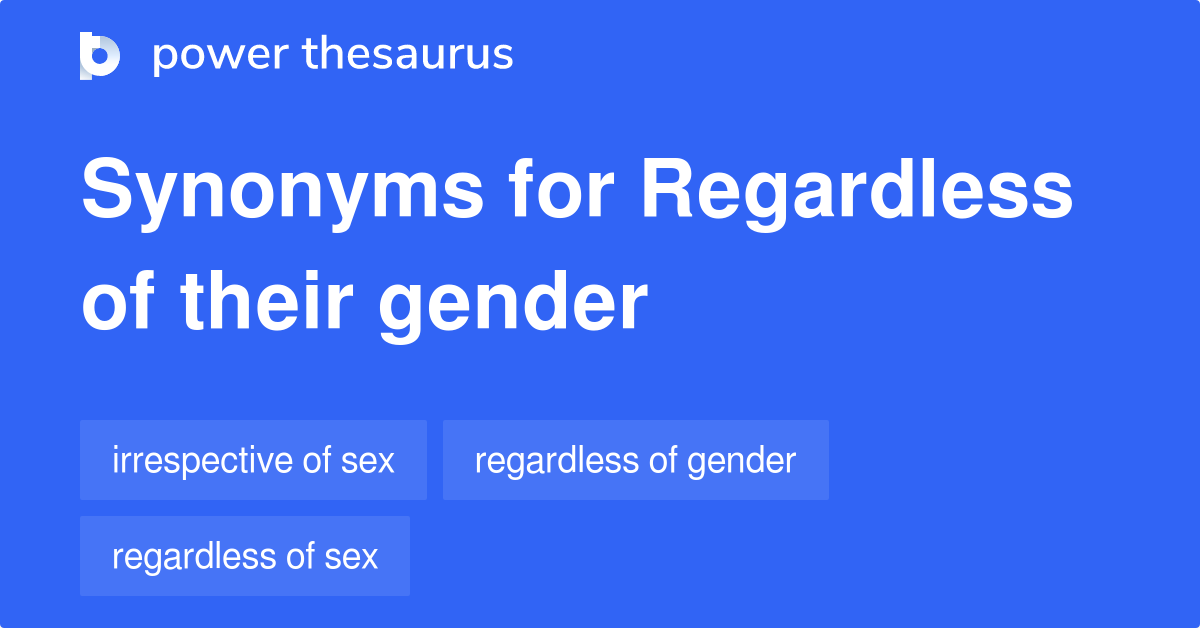 power thesaurus

Synonyms for Regardless of their gender

irrespective of sex

regardless of gender

regardless of sex